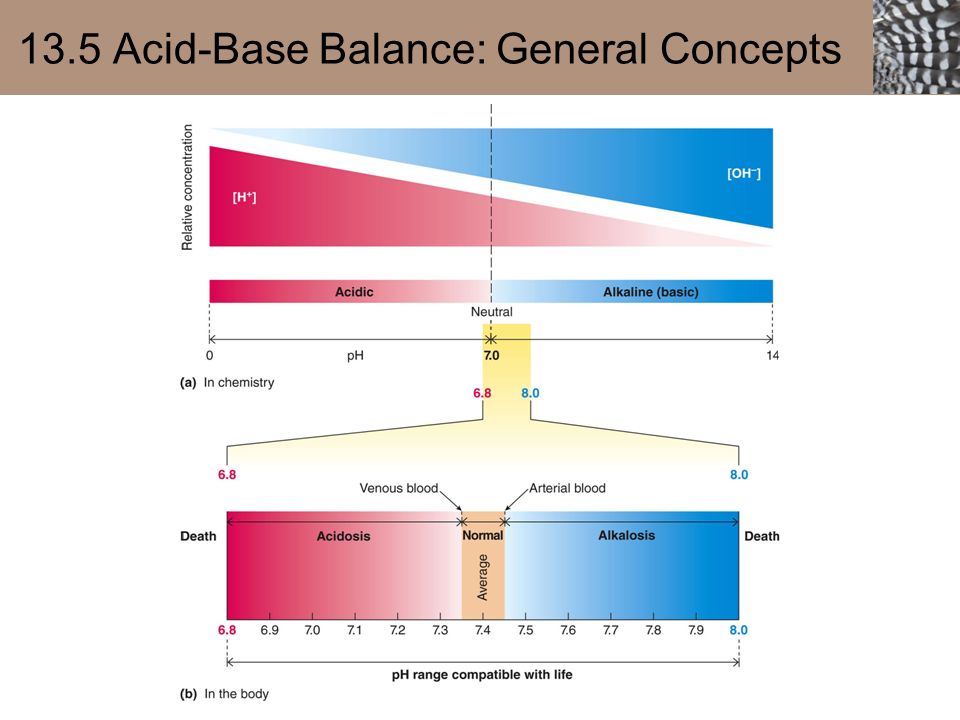 13.5 Acid-Base Balance: General Concepts

Relative concentration

$[H^+]$

$[OH^-]$

Acidic

Alkaline (basic)

Neutral

0

pH

7.0

14

(a) In chemistry

6.8

8.0

6.8

8.0

Venous blood

Arterial blood

Death

Acidosis

Normal

Alkalosis

Death

Average

6.8 6.9 7.0 7.1 7.2 7.3 7.4 7.5 7.6 7.7 7.8 7.9 8.0

pH range compatible with life

(b) In the body